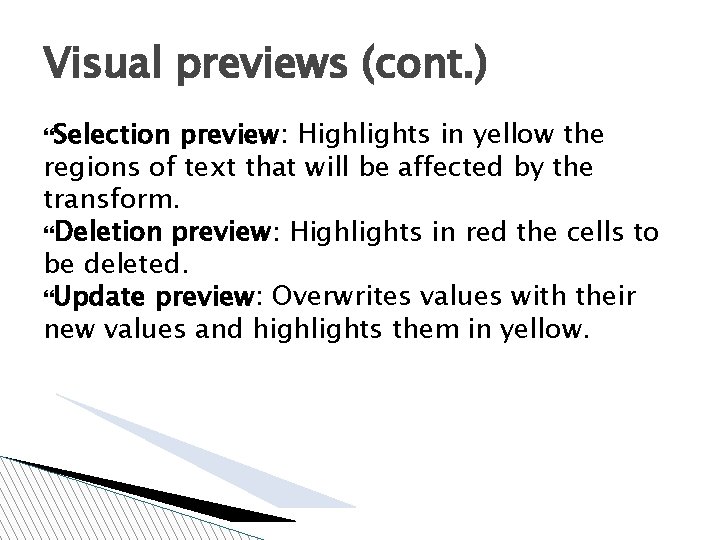 Visual previews (cont.)

“Selection preview: Highlights in yellow the regions of text that will be affected by the transform.
“Deletion preview: Highlights in red the cells to be deleted.
“Update preview: Overwrites values with their new values and highlights them in yellow.